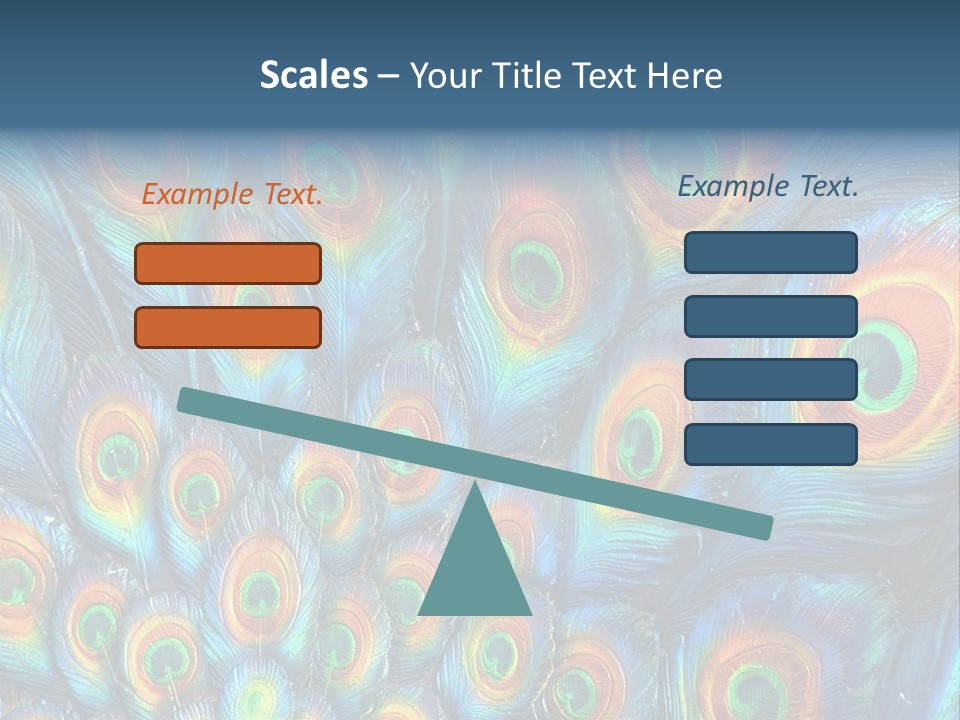 Scales – Your Title Text Here

Example Text.

Example Text.